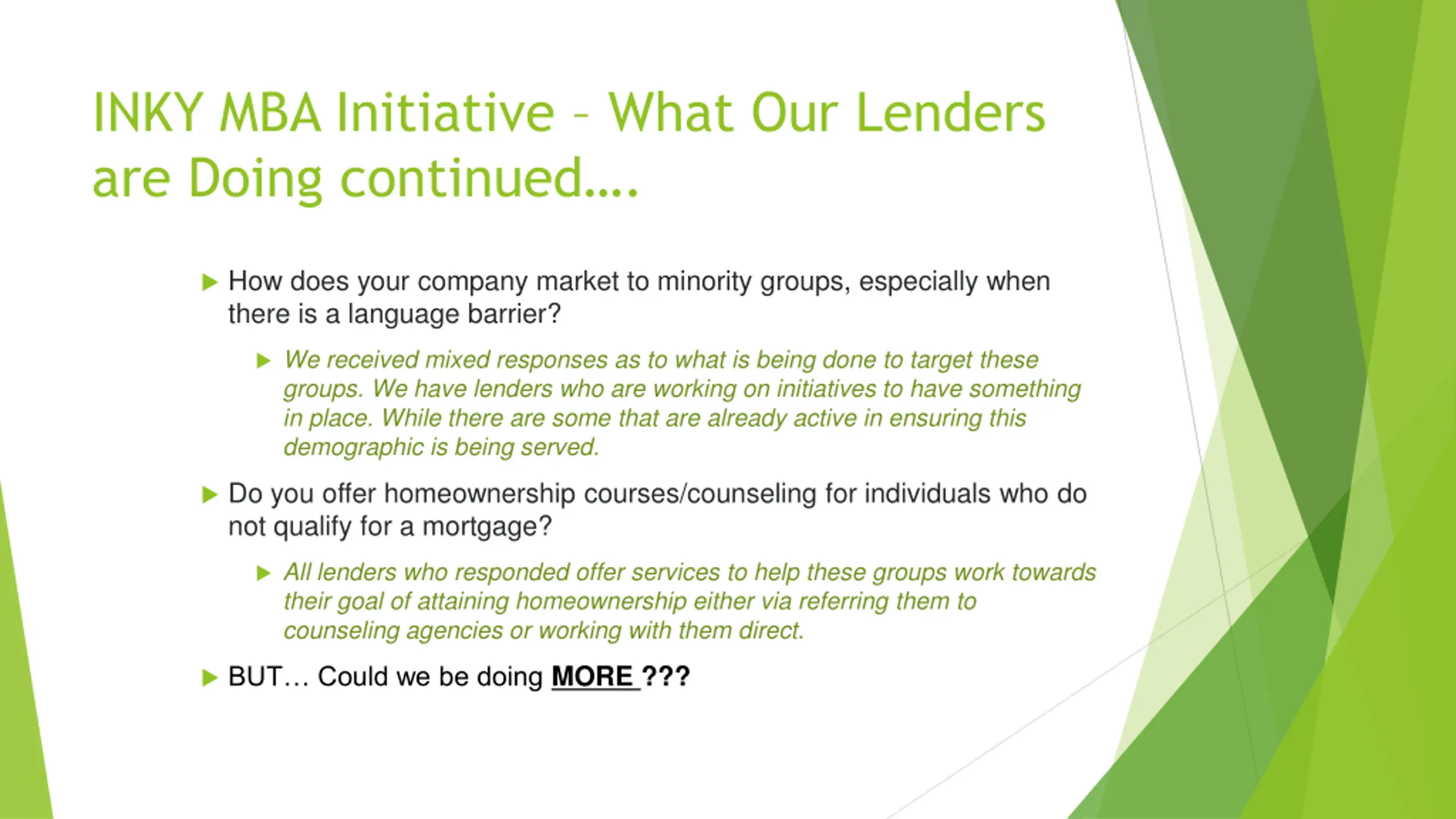 INKY MBA Initiative – What Our Lenders are Doing continued….

How does your company market to minority groups, especially when there is a language barrier?

We received mixed responses as to what is being done to target these groups. We have lenders who are working on initiatives to have something in place. While there are some that are already active in ensuring this demographic is being served.

Do you offer homeownership courses/counseling for individuals who do not qualify for a mortgage?

All lenders who responded offer services to help these groups work towards their goal of attaining homeownership either via referring them to counseling agencies or working with them direct.

BUT… Could we be doing MORE ???